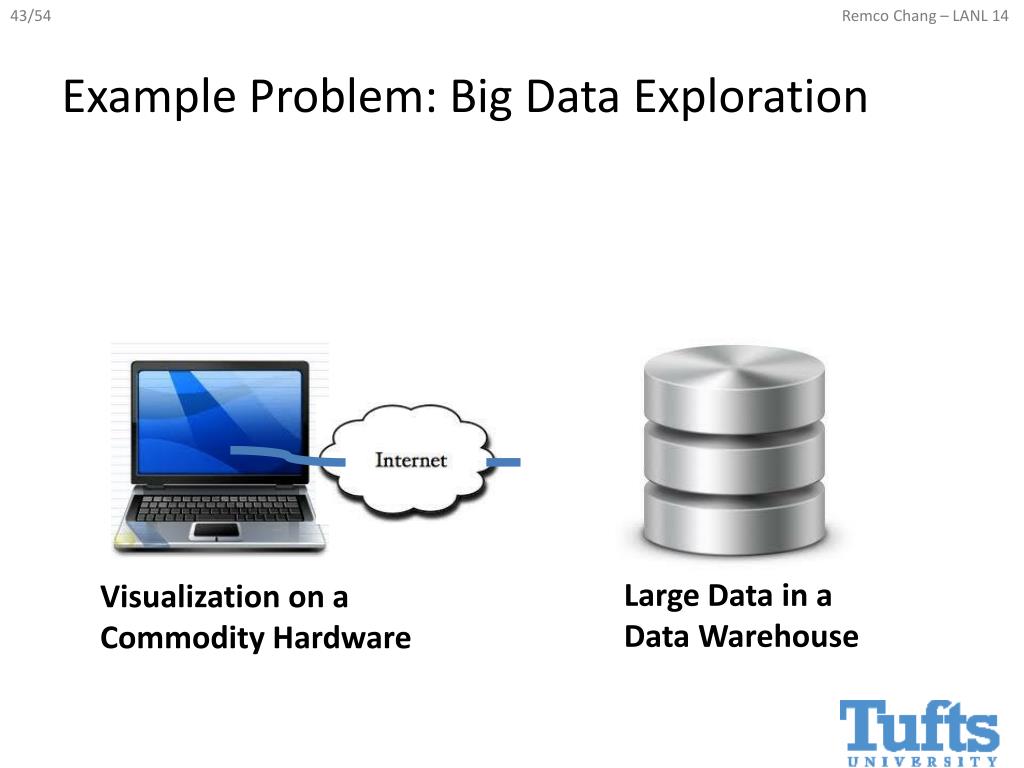 43/54

Remco Chang – LANL 14

Example Problem: Big Data Exploration

Internet

Visualization on a Commodity Hardware

Large Data in a Data Warehouse

Tufts
UNIVERSITY